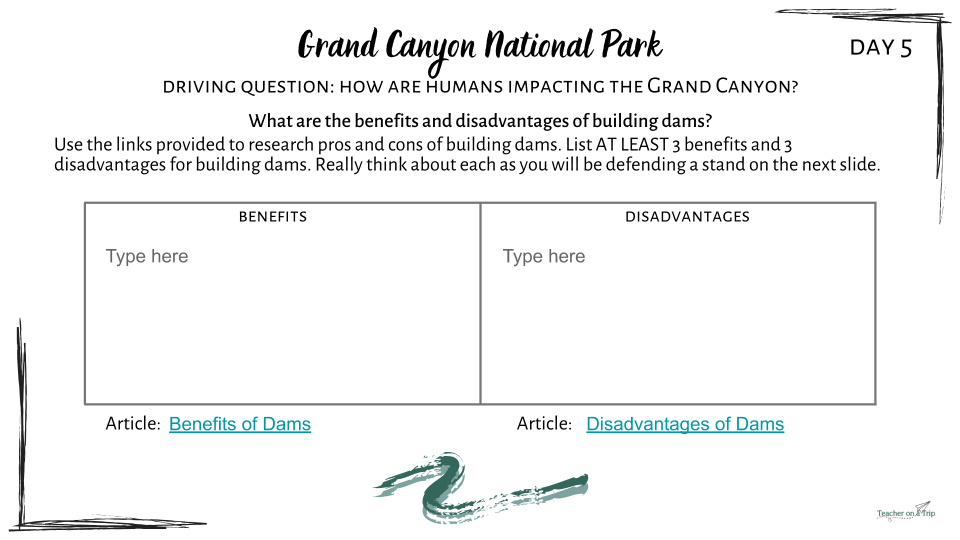 Grand Canyon National Park

DAY 5

DRIVING QUESTION: HOW ARE HUMANS IMPACTING THE GRAND CANYON?

What are the benefits and disadvantages of building dams?

Use the links provided to research pros and cons of building dams. List AT LEAST 3 benefits and 3 disadvantages for building dams. Really think about each as you will be defending a stand on the next slide.

| BENEFITS | DISADVANTAGES |
|---|---|
| Type here | Type here |

Article: Benefits of Dams

Article: Disadvantages of Dams

Teacher on a Trip